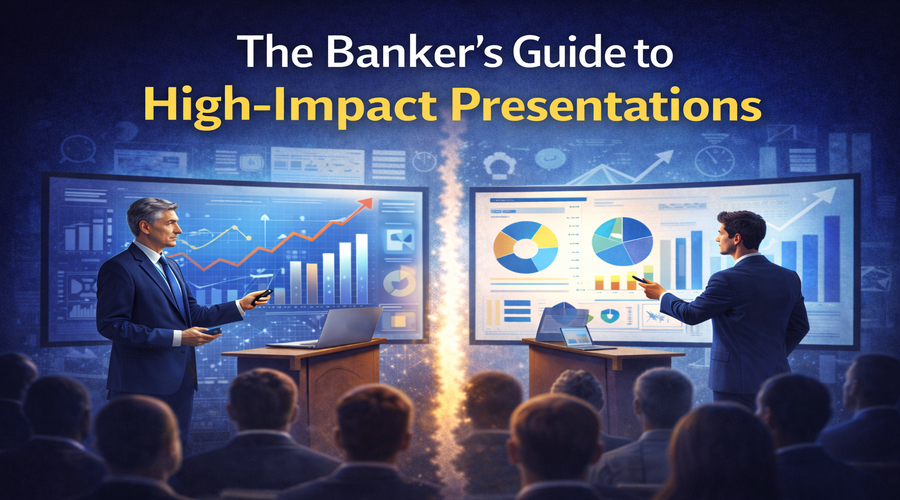 The Banker's Guide to
High-Impact Presentations